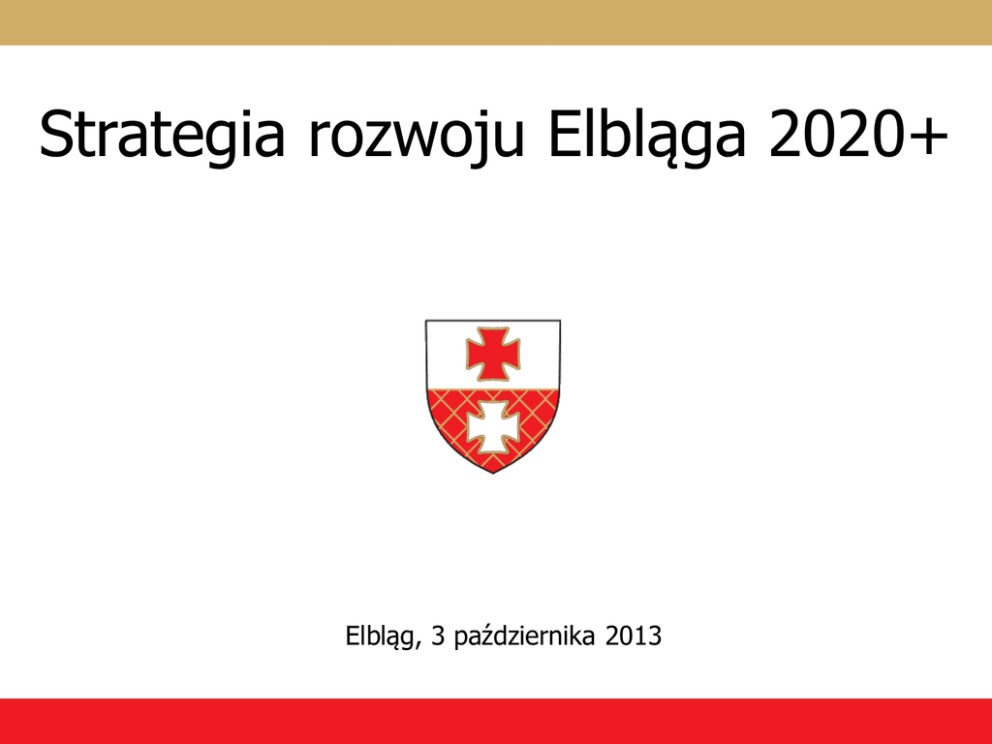 Strategia rozwoju Elbląga 2020+

Elbląg, 3 października 2013